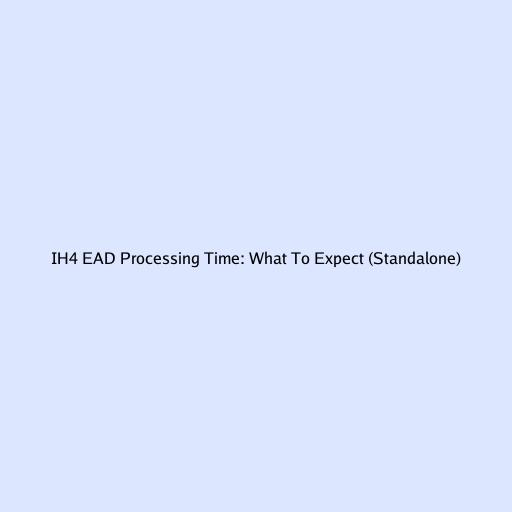 IH4 EAD Processing Time: What To Expect (Standalone)